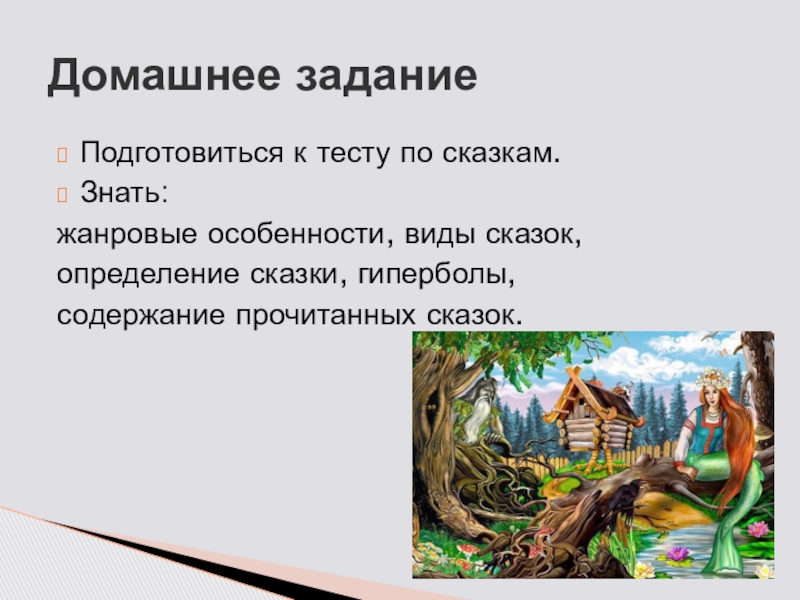 Домашнее задание

Подготовиться к тесту по сказкам.

Знать:

жанровые особенности, виды сказок, определение сказки, гиперболы, содержание прочитанных сказок.